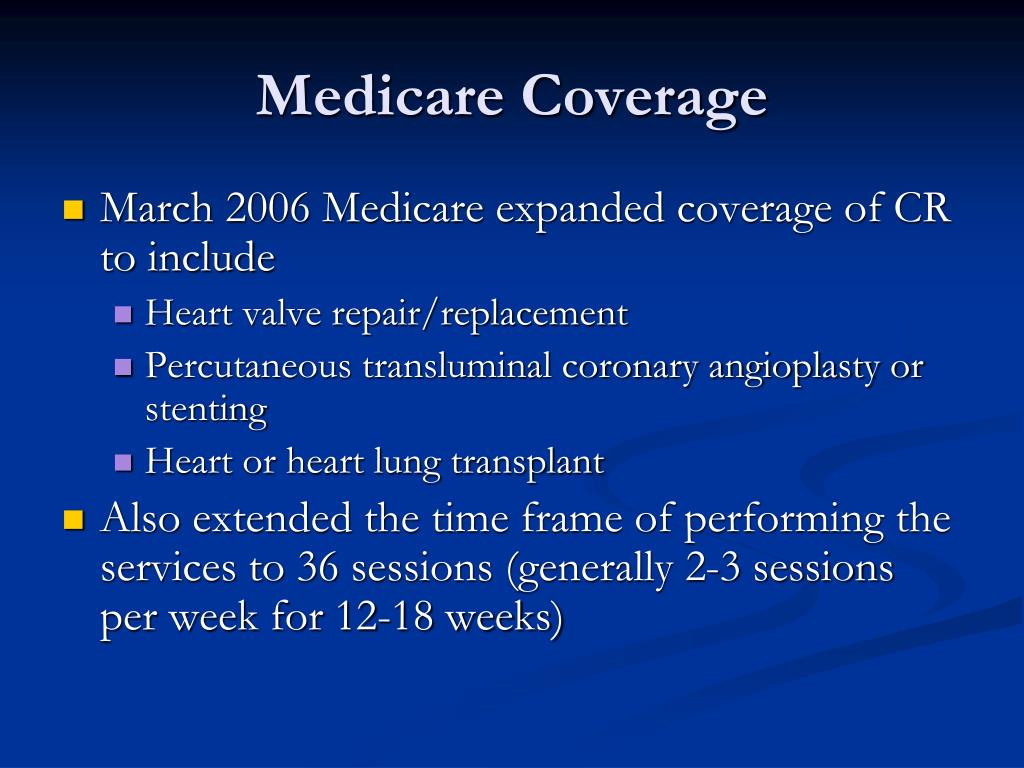 Medicare Coverage

March 2006 Medicare expanded coverage of CR to include

Heart valve repair/replacement

Percutaneous transluminal coronary angioplasty or stenting

Heart or heart lung transplant

Also extended the time frame of performing the services to 36 sessions (generally 2-3 sessions per week for 12-18 weeks)